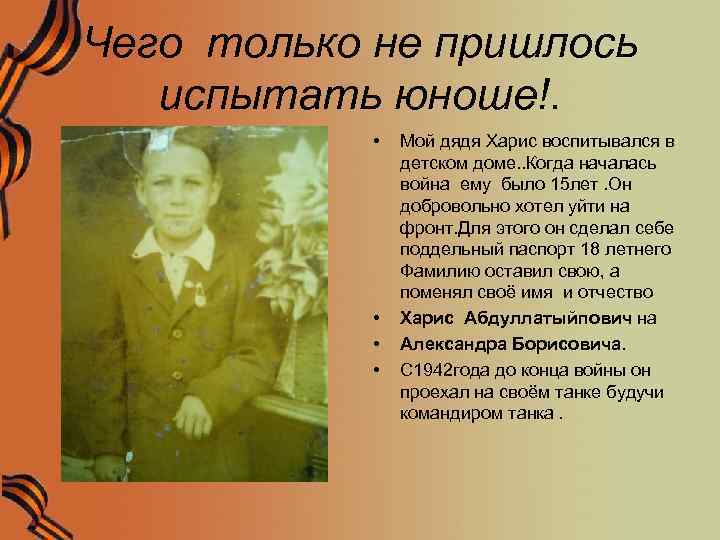 Чего только не пришлось испытать юноше!.

• Мой дядя Харис воспитывался в детском доме..Когда началась война ему было 15лет .Он добровольно хотел уйти на фронт.Для этого он сделал себе поддельный паспорт 18 летнего Фамилию оставил свою, а поменял своё имя и отчество

• Харис Абдуллатыйпович на

• Александра Борисовича.

• С1942года до конца войны он проехал на своём танке будучи командиром танка .